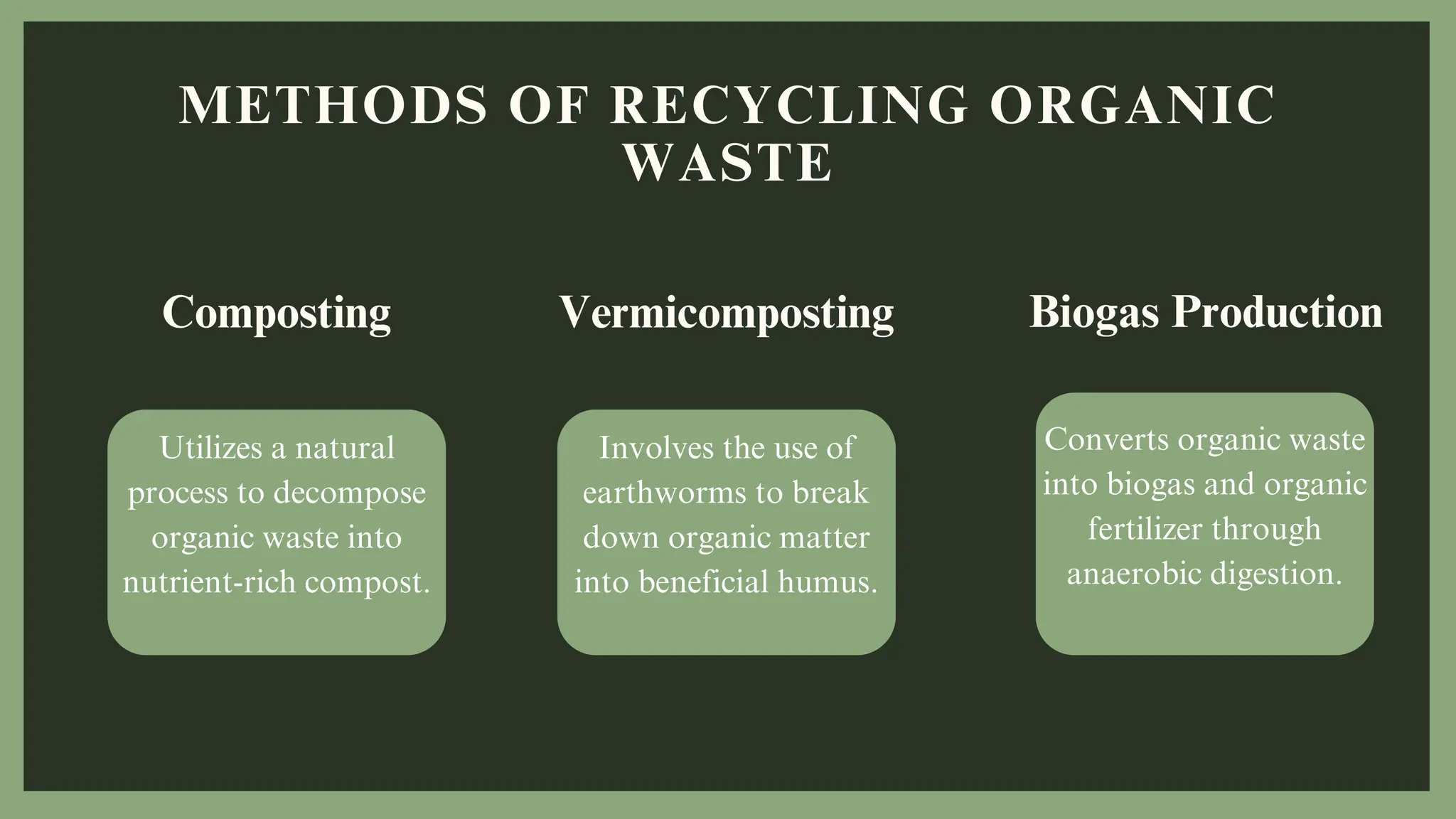 METHODS OF RECYCLING ORGANIC WASTE

Composting

Utilizes a natural process to decompose organic waste into nutrient-rich compost.

Vermicomposting

Involves the use of earthworms to break down organic matter into beneficial humus.

Biogas Production

Converts organic waste into biogas and organic fertilizer through anaerobic digestion.